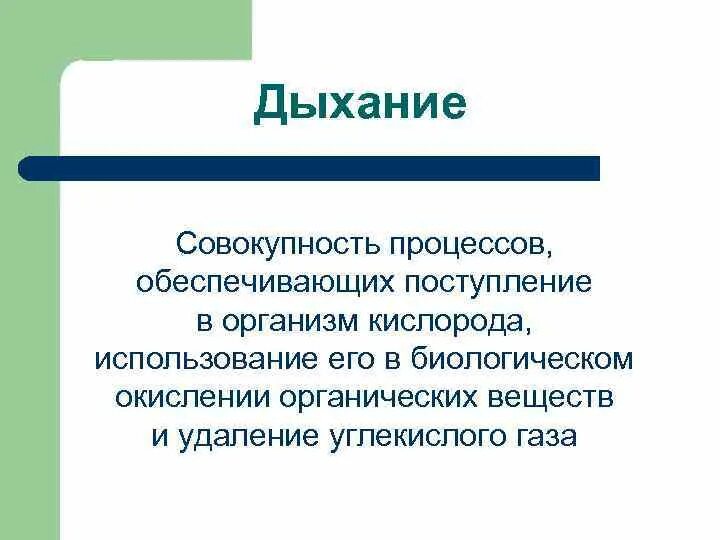 Дыхание

Совокупность процессов, обеспечивающих поступление в организм кислорода, использование его в биологическом окислении органических веществ и удаление углекислого газа